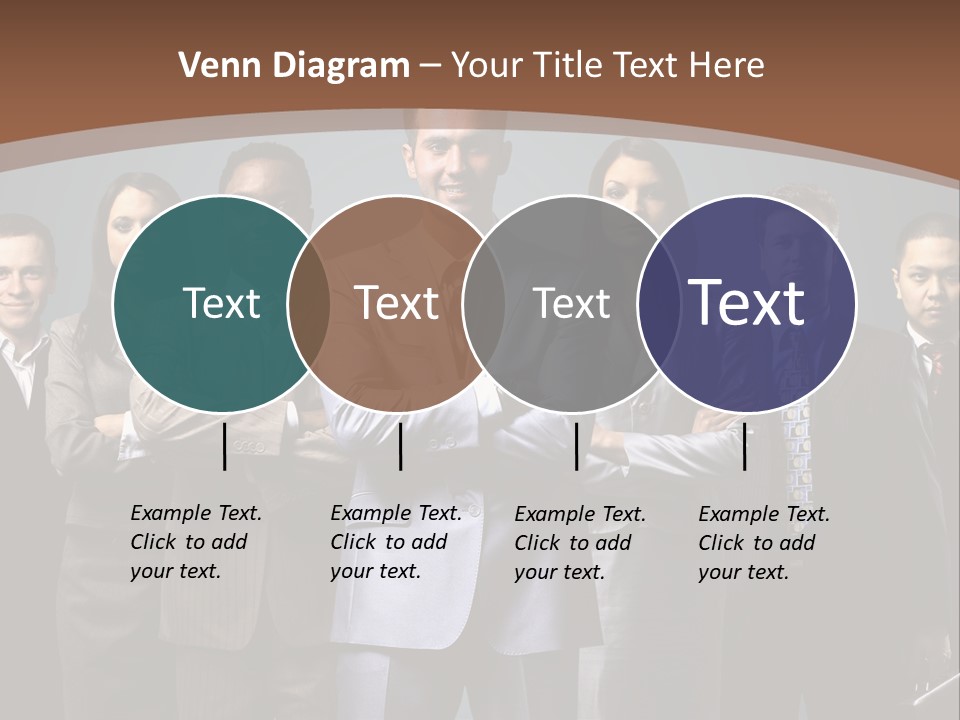 Venn Diagram – Your Title Text Here

Text

Text

Text

Text

Example Text. Click to add your text.

Example Text. Click to add your text.

Example Text. Click to add your text.

Example Text. Click to add your text.